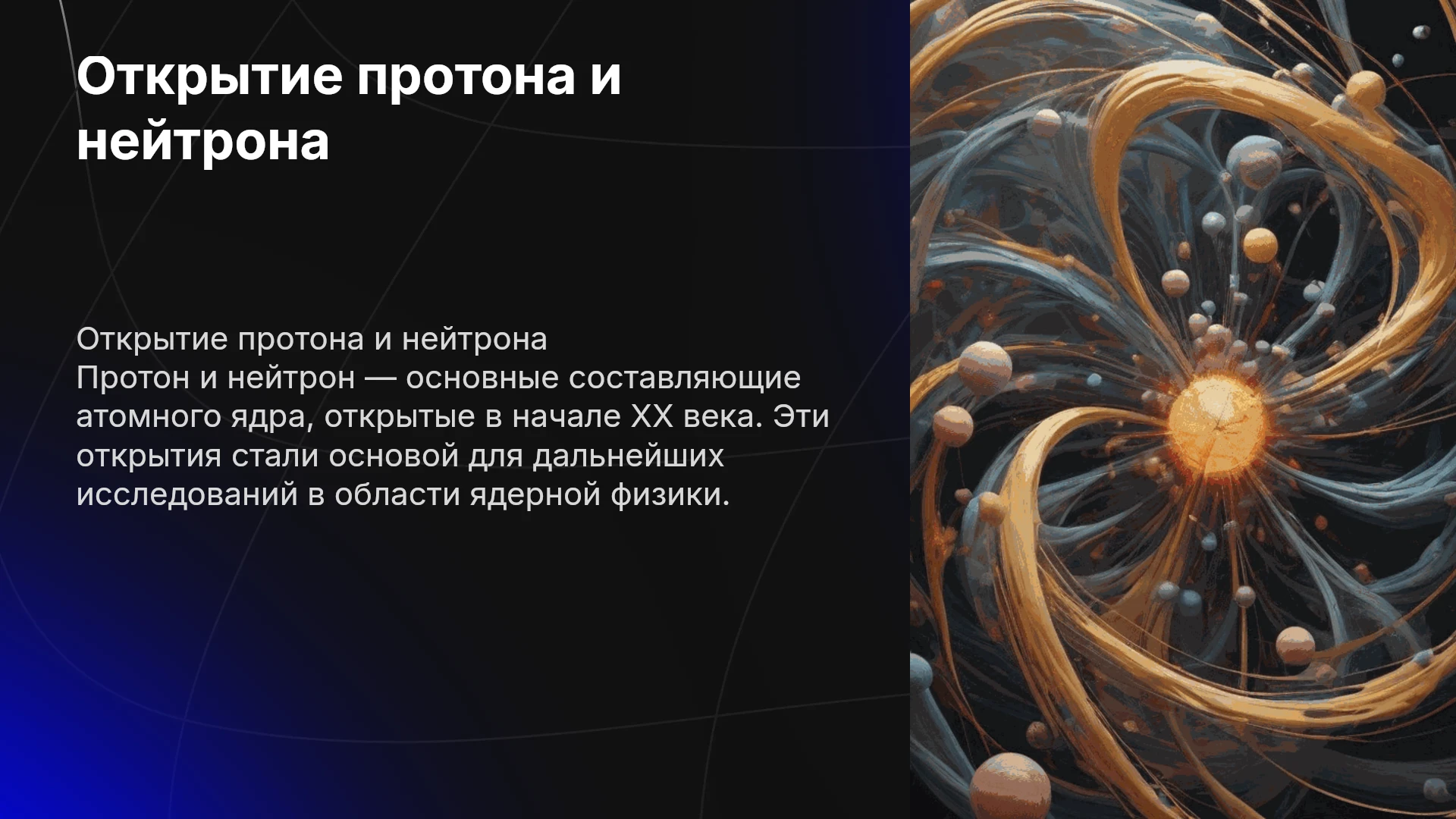 Открытие протона и нейтрона

Открытие протона и нейтрона
Протон и нейтрон — основные составляющие атомного ядра, открытые в начале XX века. Эти открытия стали основой для дальнейших исследований в области ядерной физики.